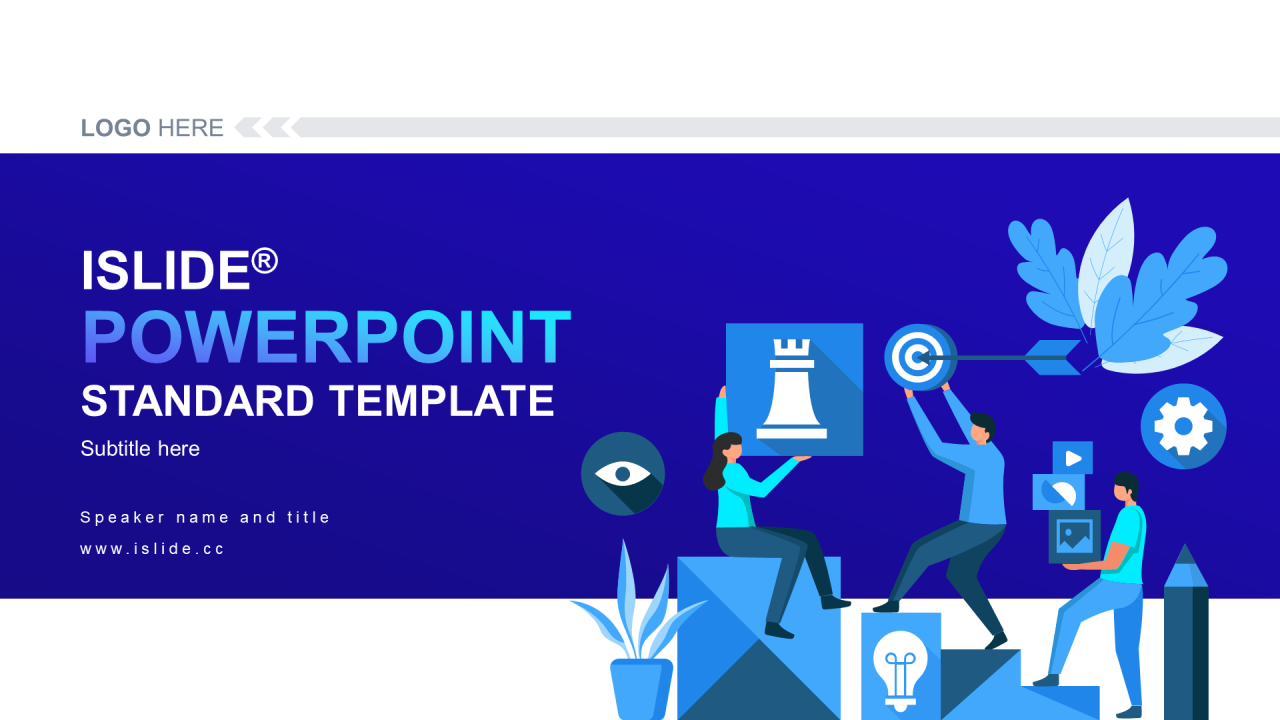 LOGO HERE

ISLIDE®
POWERPOINT
STANDARD TEMPLATE
Subtitle here

Speaker name and title
www.islide.cc